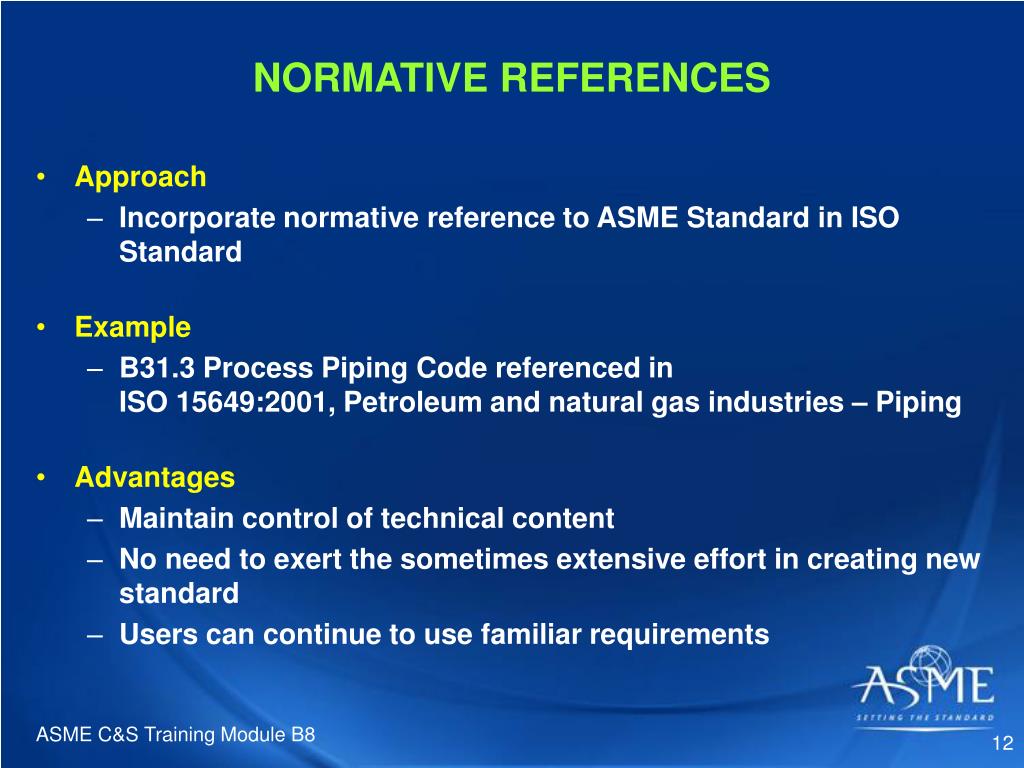 NORMATIVE REFERENCES

• Approach
– Incorporate normative reference to ASME Standard in ISO Standard

• Example
– B31.3 Process Piping Code referenced in
ISO 15649:2001, Petroleum and natural gas industries – Piping

• Advantages
– Maintain control of technical content
– No need to exert the sometimes extensive effort in creating new standard
– Users can continue to use familiar requirements

ASME
SETTING THE STANDARD

ASME C&S Training Module B8

12